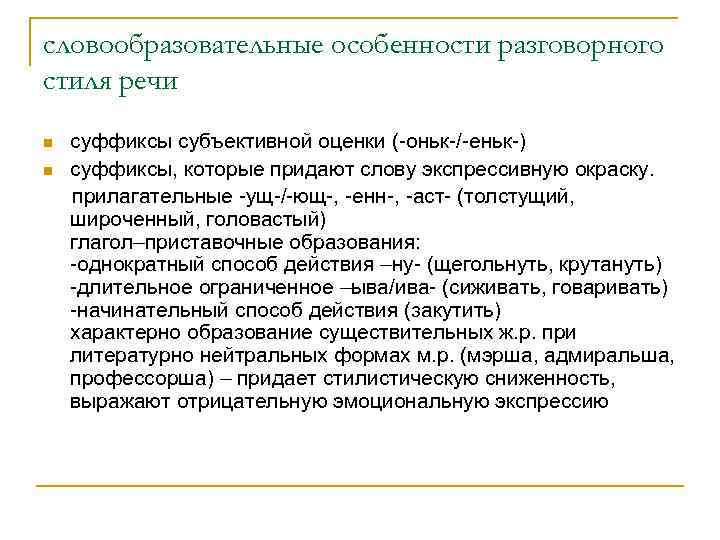 словообразовательные особенности разговорного стиля речи

суффиксы субъективной оценки (-оньк-/-еньк-)

суффиксы, которые придают слову экспрессивную окраску.

прилагательные -ущ-/-ющ-, -енн-, -аст- (толстущий, широченный, головастый)
глагол–приставочные образования:
-однократный способ действия –ну- (щегольнуть, крутануть)
-длительное ограниченное –ыва/ива- (сиживать, говаривать)
-начинательный способ действия (закутить)
характерно образование существительных ж.р. при литературно нейтральных формах м.р. (мэрша, адмиральша, профессорша) – придает стилистическую сниженность, выражают отрицательную эмоциональную экспрессию